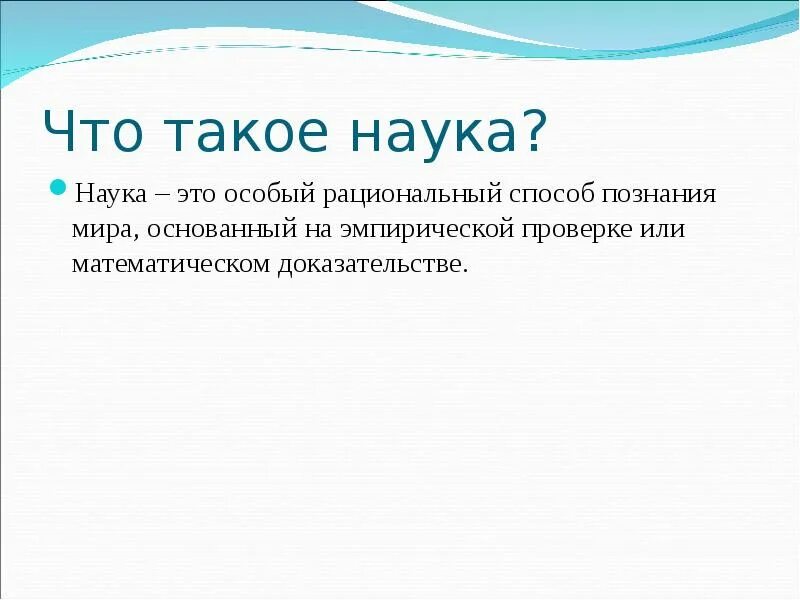 Что такое наука?

Наука – это особый рациональный способ познания мира, основанный на эмпирической проверке или математическом доказательстве.